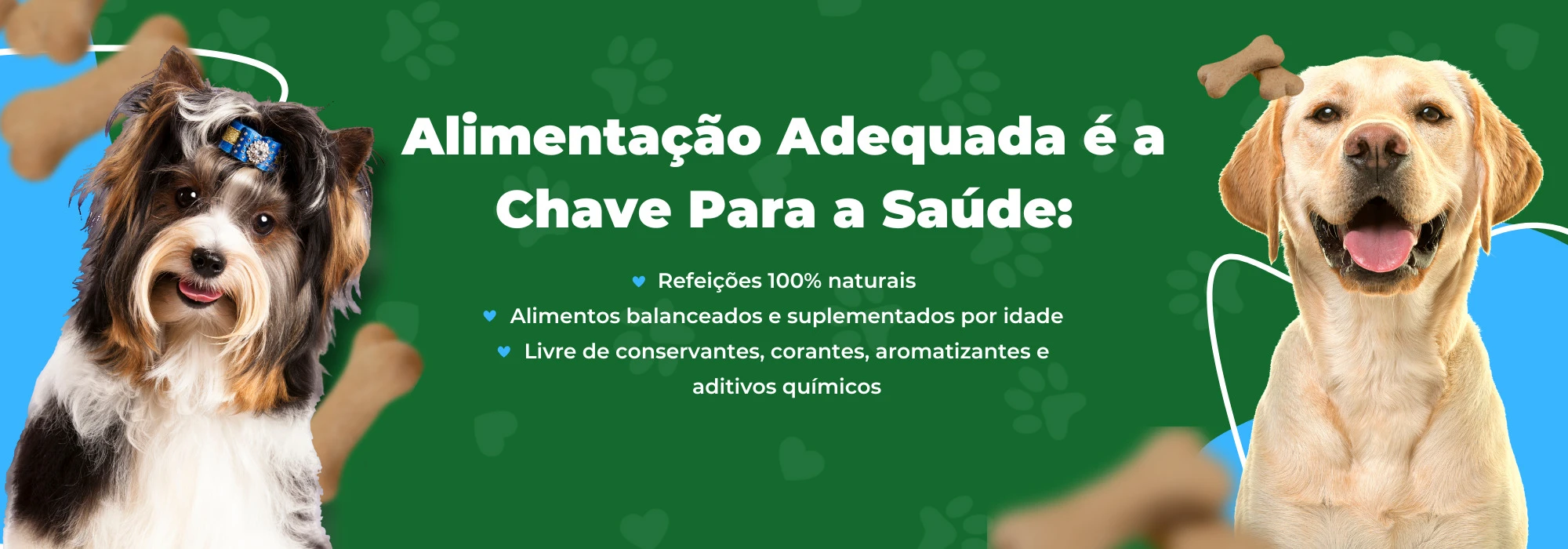 Alimentação Adequada é a Chave Para a Saúde:

Refeições 100% naturais
Alimentos balanceados e suplementados por idade
Livre de conservantes, corantes, aromatizantes e aditivos químicos